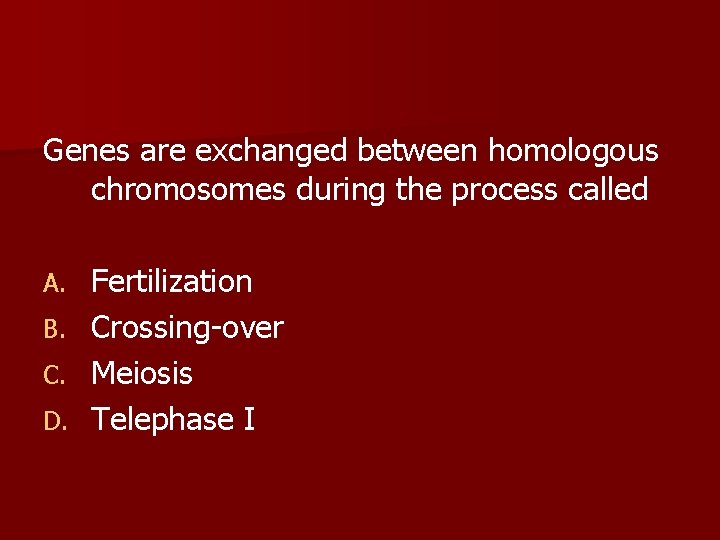 Genes are exchanged between homologous chromosomes during the process called

A. Fertilization
B. Crossing-over
C. Meiosis
D. Telephase I